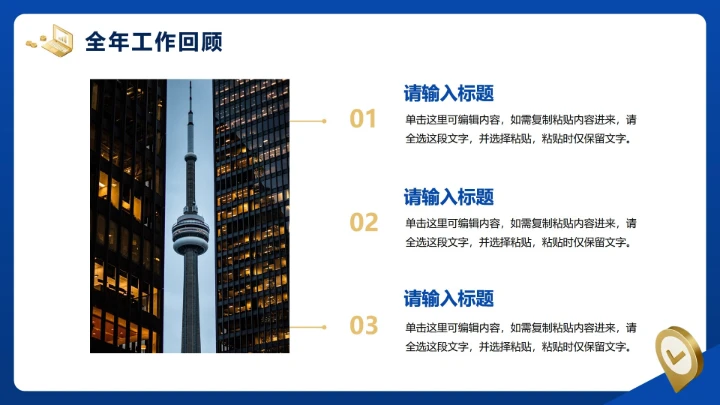 全年工作回顾

01

请输入标题

单击这里可编辑内容，如需复制粘贴内容进来，请全选这段文字，并选择粘贴，粘贴时仅保留文字。

02

请输入标题

单击这里可编辑内容，如需复制粘贴内容进来，请全选这段文字，并选择粘贴，粘贴时仅保留文字。

03

请输入标题

单击这里可编辑内容，如需复制粘贴内容进来，请全选这段文字，并选择粘贴，粘贴时仅保留文字。